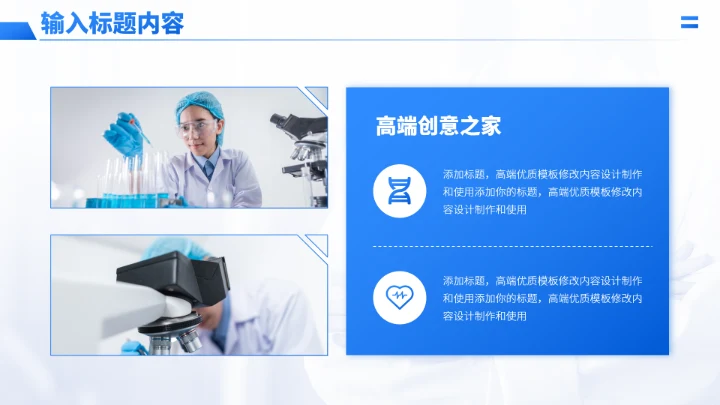 输入标题内容

高端创意之家

添加标题，高端优质模板修改内容设计制作和使用添加你的标题，高端优质模板修改内容设计制作和使用

添加标题，高端优质模板修改内容设计制作和使用添加你的标题，高端优质模板修改内容设计制作和使用